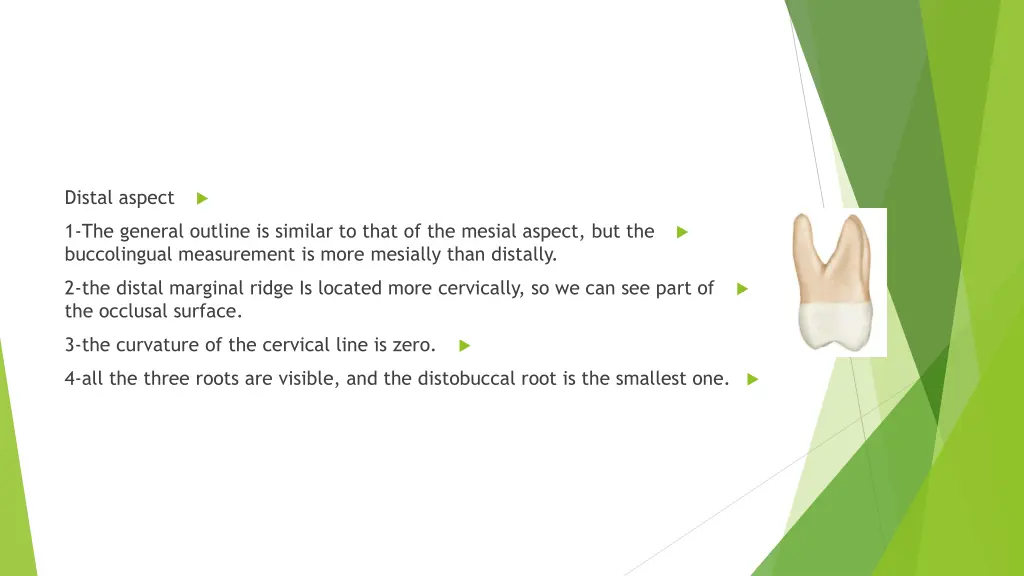 Distal aspect

1-The general outline is similar to that of the mesial aspect, but the buccolingual measurement is more mesially than distally.

2-the distal marginal ridge Is located more cervically, so we can see part of the occlusal surface.

3-the curvature of the cervical line is zero.

4-all the three roots are visible, and the distobuccal root is the smallest one.